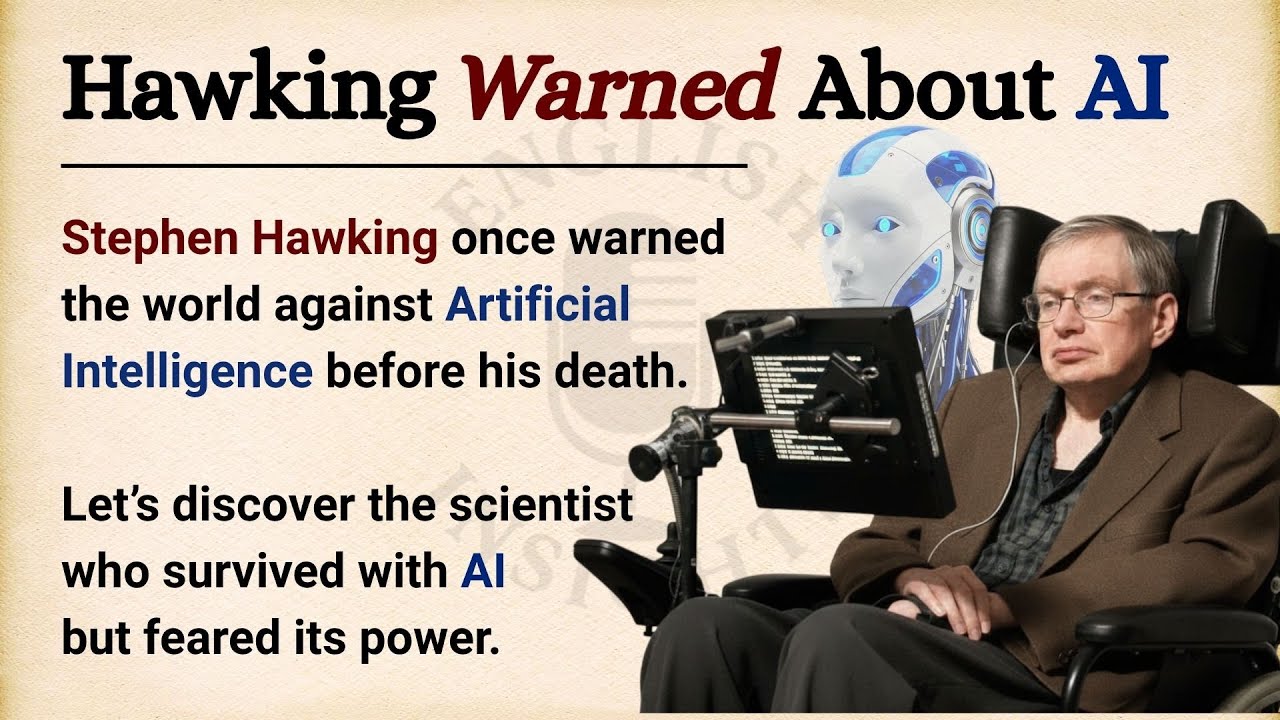 Hawking Warned About AI

Stephen Hawking once warned the world against Artificial Intelligence before his death.

Let's discover the scientist who survived with AI but feared its power.

ENGLISH INSIGHT